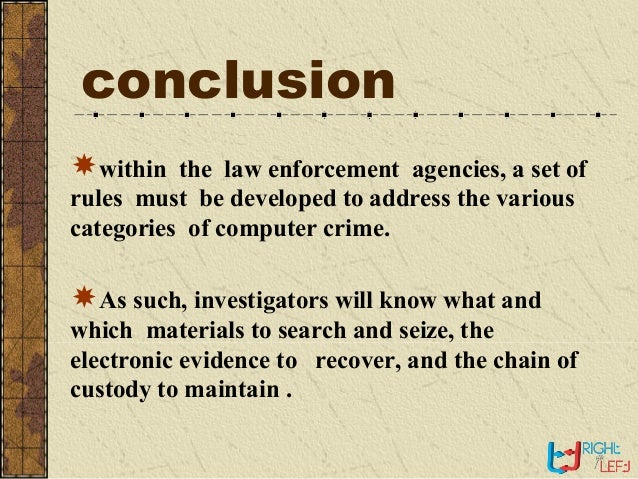 conclusion

within the law enforcement agencies, a set of rules must be developed to address the various categories of computer crime.

As such, investigators will know what and which materials to search and seize, the electronic evidence to recover, and the chain of custody to maintain .

RIGHT LEFT